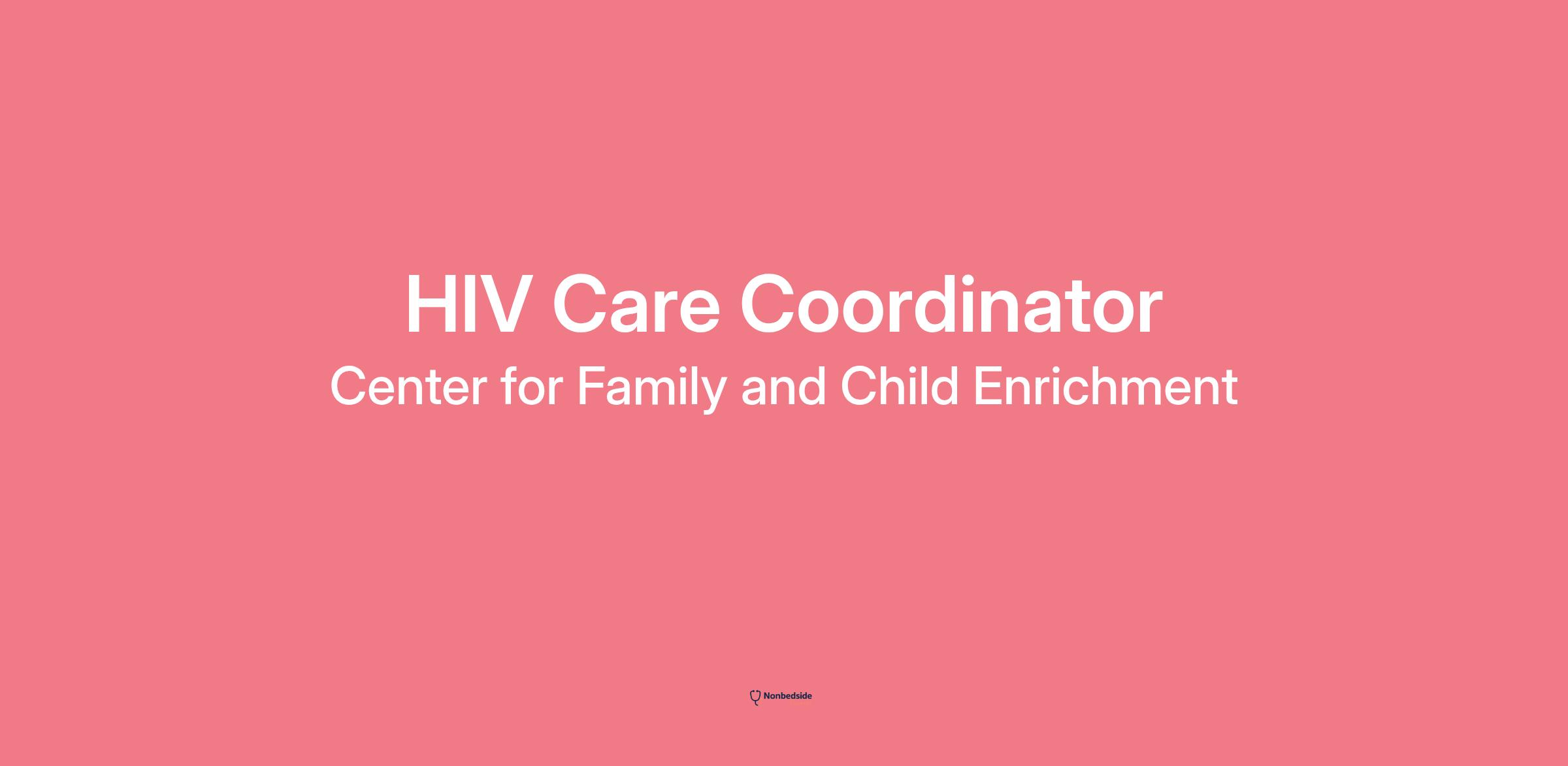 HIV Care Coordinator
Center for Family and Child Enrichment

Nonbedside